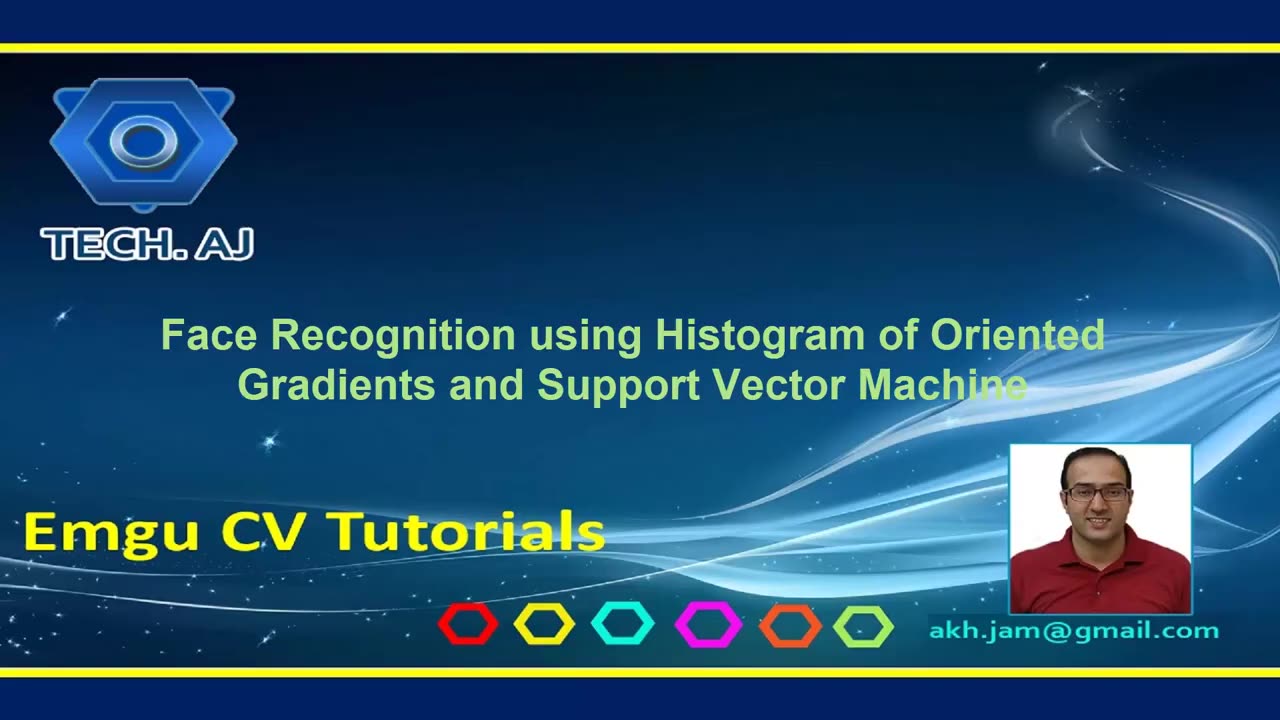 TECH. AJ

Face Recognition using Histogram of Oriented Gradients and Support Vector Machine

Emgu CV Tutorials

akh.jam@gmail.com